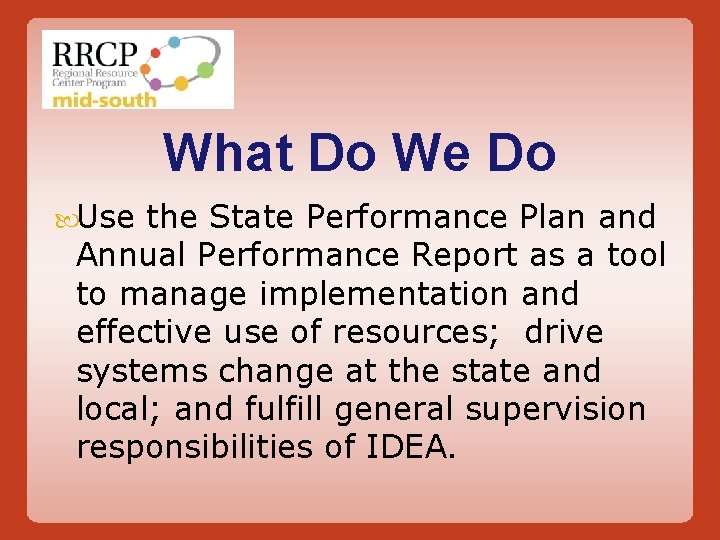 RRCP
Regional Resource
Center Program
mid-south

What Do We Do

Use the State Performance Plan and Annual Performance Report as a tool to manage implementation and effective use of resources;  drive systems change at the state and local; and fulfill general supervision responsibilities of IDEA.